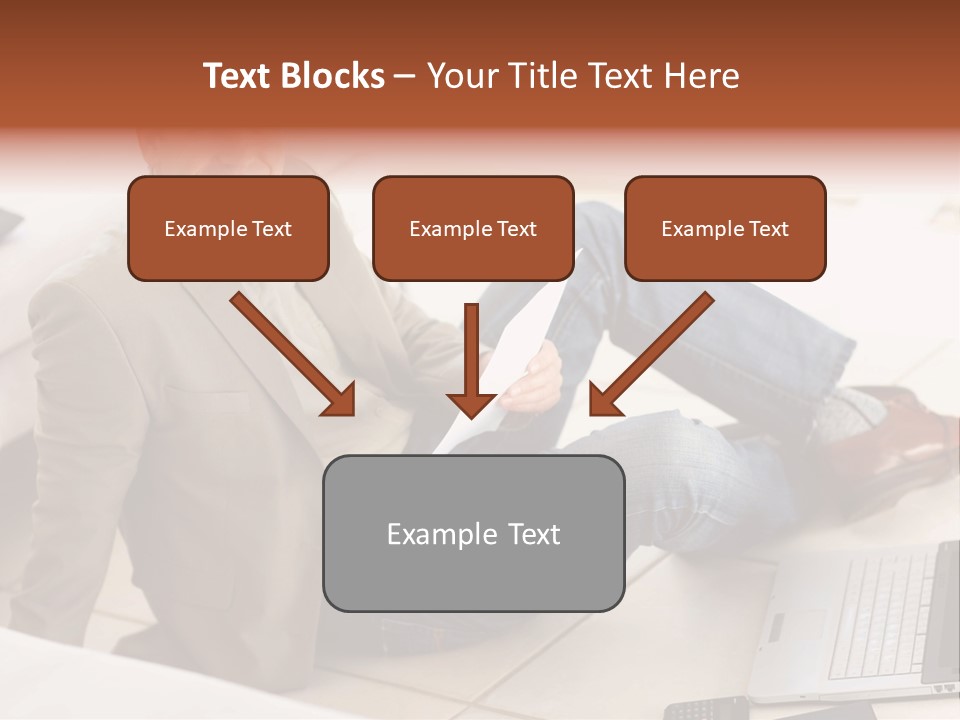 Text Blocks – Your Title Text Here

Example Text

Example Text

Example Text

Example Text